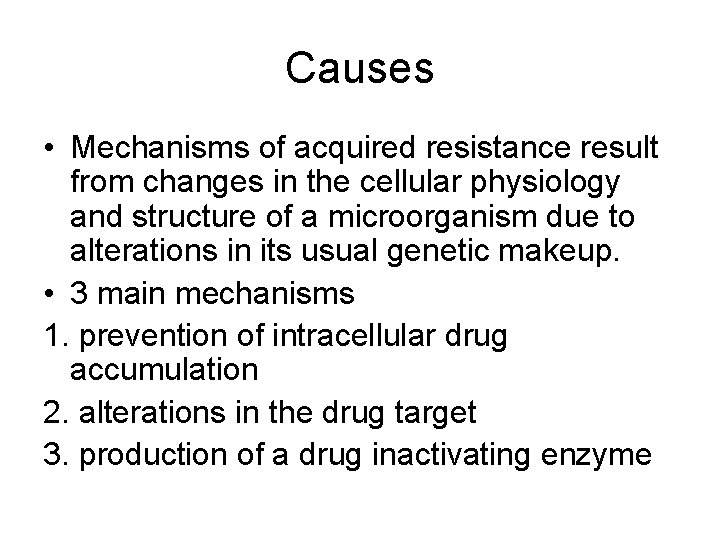 Causes

• Mechanisms of acquired resistance result from changes in the cellular physiology and structure of a microorganism due to alterations in its usual genetic makeup.
• 3 main mechanisms
1. prevention of intracellular drug accumulation
2. alterations in the drug target
3. production of a drug inactivating enzyme